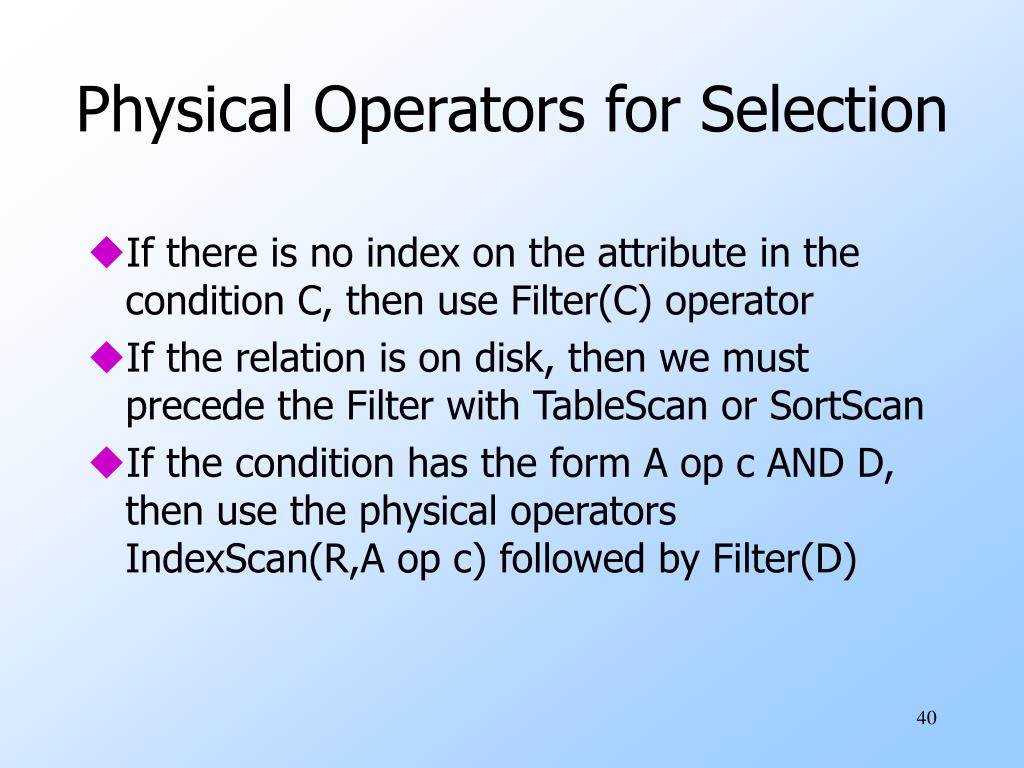 Physical Operators for Selection

◆If there is no index on the attribute in the condition C, then use Filter(C) operator

◆If the relation is on disk, then we must precede the Filter with TableScan or SortScan

◆If the condition has the form A op c AND D, then use the physical operators IndexScan(R,A op c) followed by Filter(D)

40